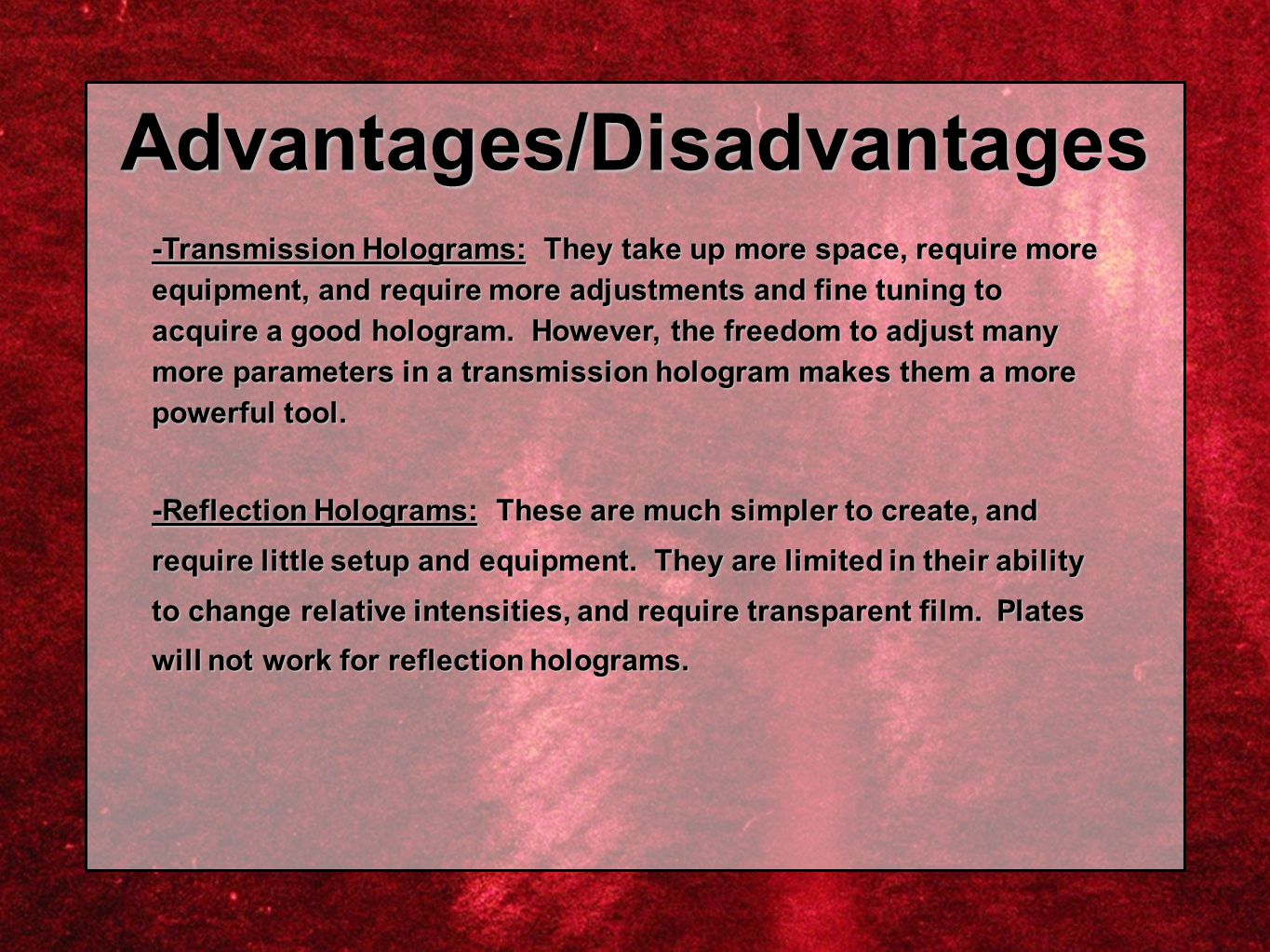 Advantages/Disadvantages

-Transmission Holograms: They take up more space, require more equipment, and require more adjustments and fine tuning to acquire a good hologram. However, the freedom to adjust many more parameters in a transmission hologram makes them a more powerful tool.

-Reflection Holograms: These are much simpler to create, and require little setup and equipment. They are limited in their ability to change relative intensities, and require transparent film. Plates will not work for reflection holograms.